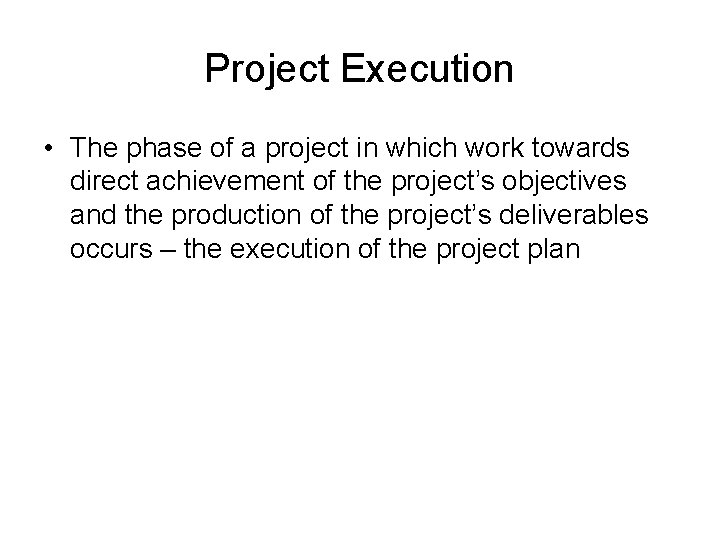 Project Execution

• The phase of a project in which work towards direct achievement of the project’s objectives and the production of the project’s deliverables occurs – the execution of the project plan